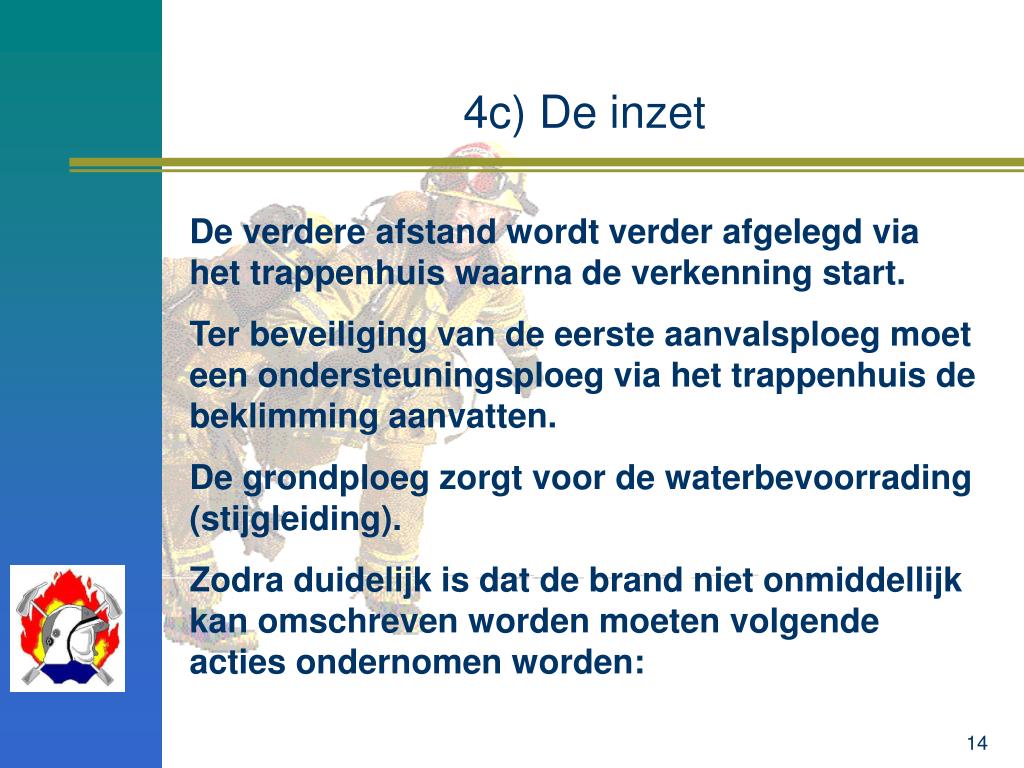 4c) De inzet

De verdere afstand wordt verder afgelegd via het trappenhuis waarna de verkenning start.

Ter beveiliging van de eerste aanvalsploeg moet een ondersteuningsploeg via het trappenhuis de beklimming aanvatten.

De grondploeg zorgt voor de waterbevoorrading (stijgleiding).

Zodra duidelijk is dat de brand niet onmiddellijk kan omschreven worden moeten volgende acties ondernomen worden:

14